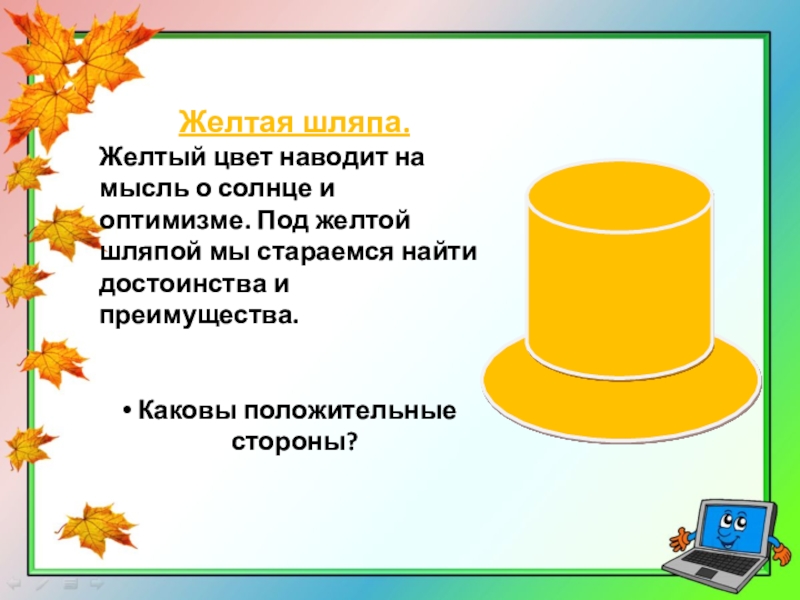 Желтая шляпа.

Желтый цвет наводит на мысль о солнце и оптимизме. Под желтой шляпой мы стараемся найти достоинства и преимущества.

• Каковы положительные стороны?